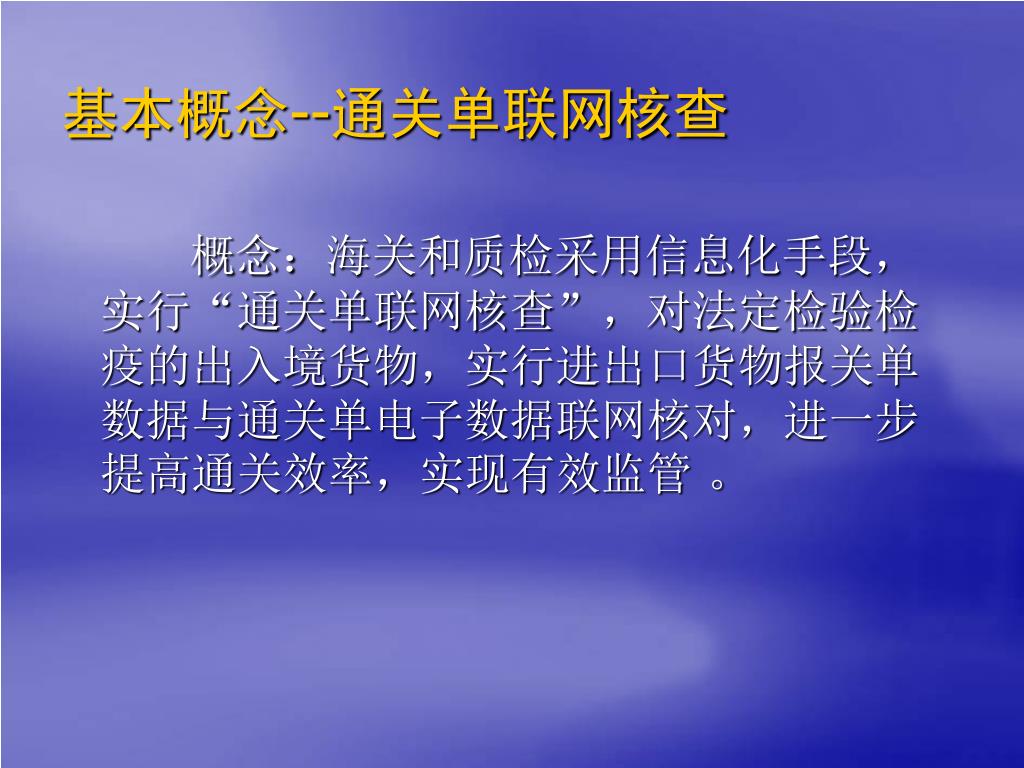 基本概念--通关单联网核查

概念：海关和质检采用信息化手段，实行“通关单联网核查”，对法定检验检疫的出入境货物，实行进出口货物报关单数据与通关单电子数据联网核对，进一步提高通关效率，实现有效监管 。